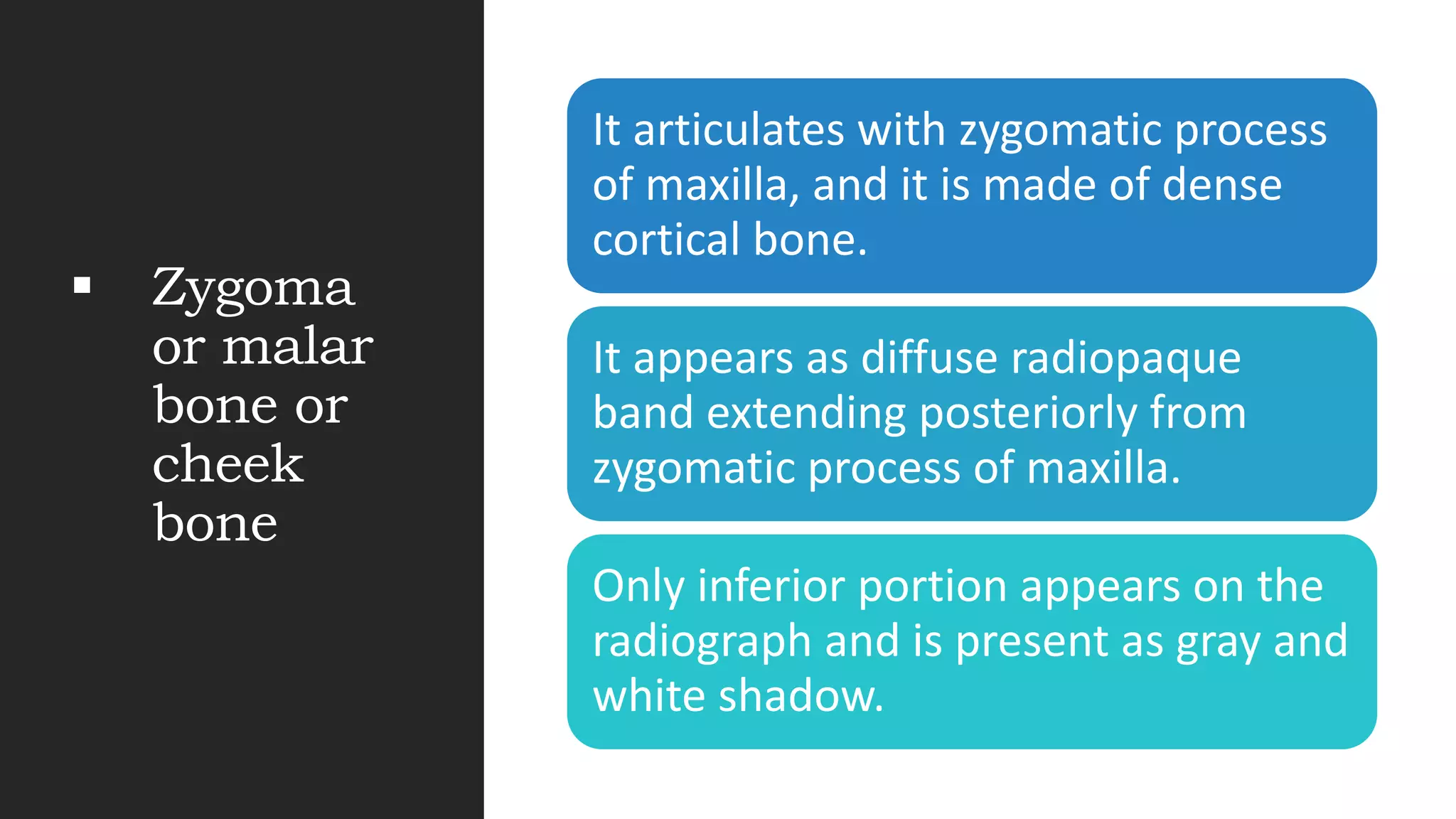 ▪ Zygoma or malar bone or cheek bone

It articulates with zygomatic process of maxilla, and it is made of dense cortical bone.

It appears as diffuse radiopaque band extending posteriorly from zygomatic process of maxilla.

Only inferior portion appears on the radiograph and is present as gray and white shadow.